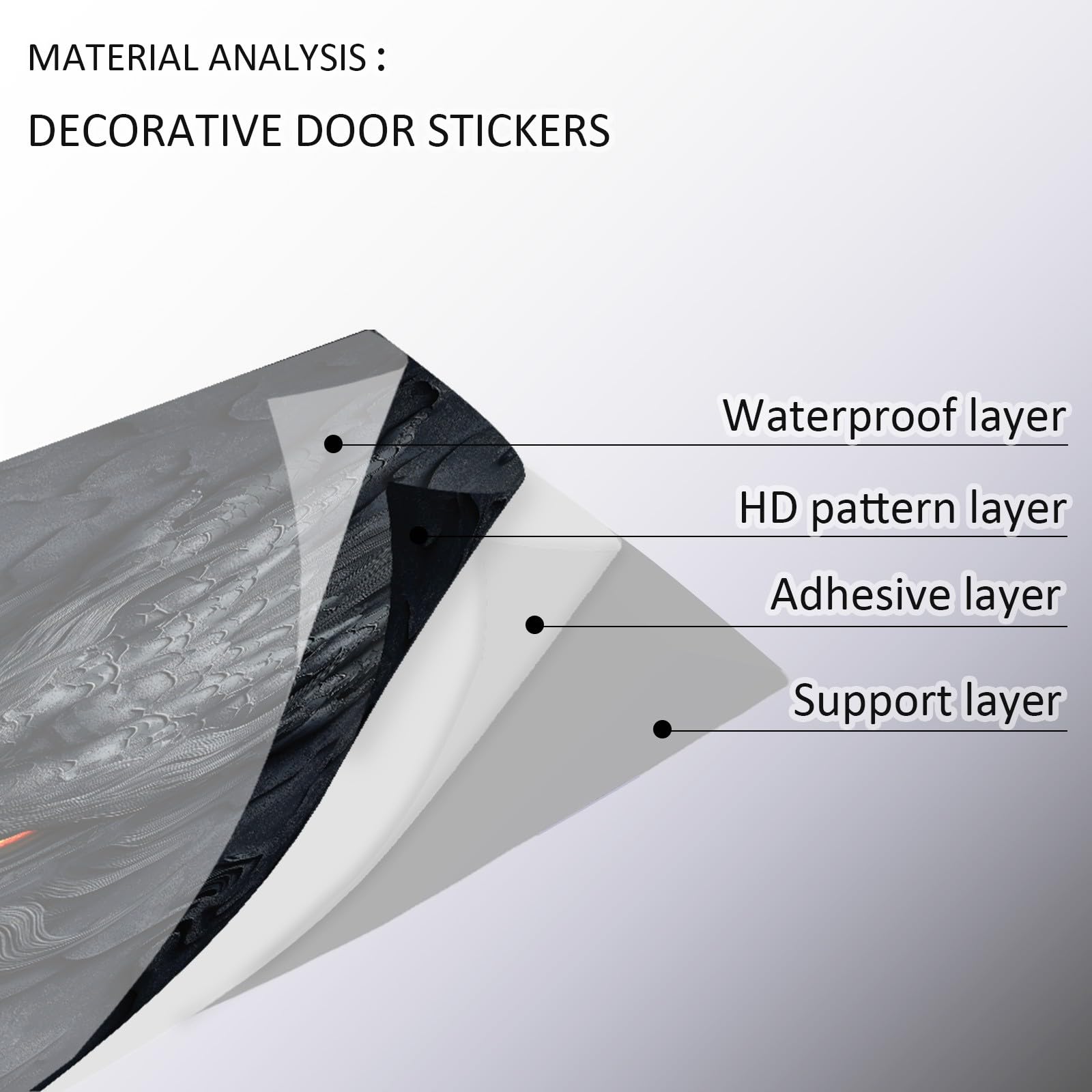 MATERIAL ANALYSIS :

DECORATIVE DOOR STICKERS

Waterproof layer

HD pattern layer

Adhesive layer

Support layer